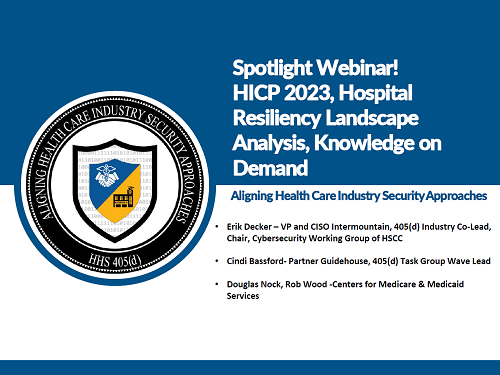 ALIGNING HEALTH CARE INDUSTRY SECURITY APPROACHES

HHS 405(d)

Spotlight Webinar! HICP 2023, Hospital Resiliency Landscape Analysis, Knowledge on Demand

Aligning Health Care Industry Security Approaches

• Erik Decker – VP and CISO Intermountain, 405(d) Industry Co-Lead, Chair, Cybersecurity Working Group of HSCC

• Cindi Bassford- Partner Guidehouse, 405(d) Task Group Wave Lead

• Douglas Nock, Rob Wood -Centers for Medicare & Medicaid Services